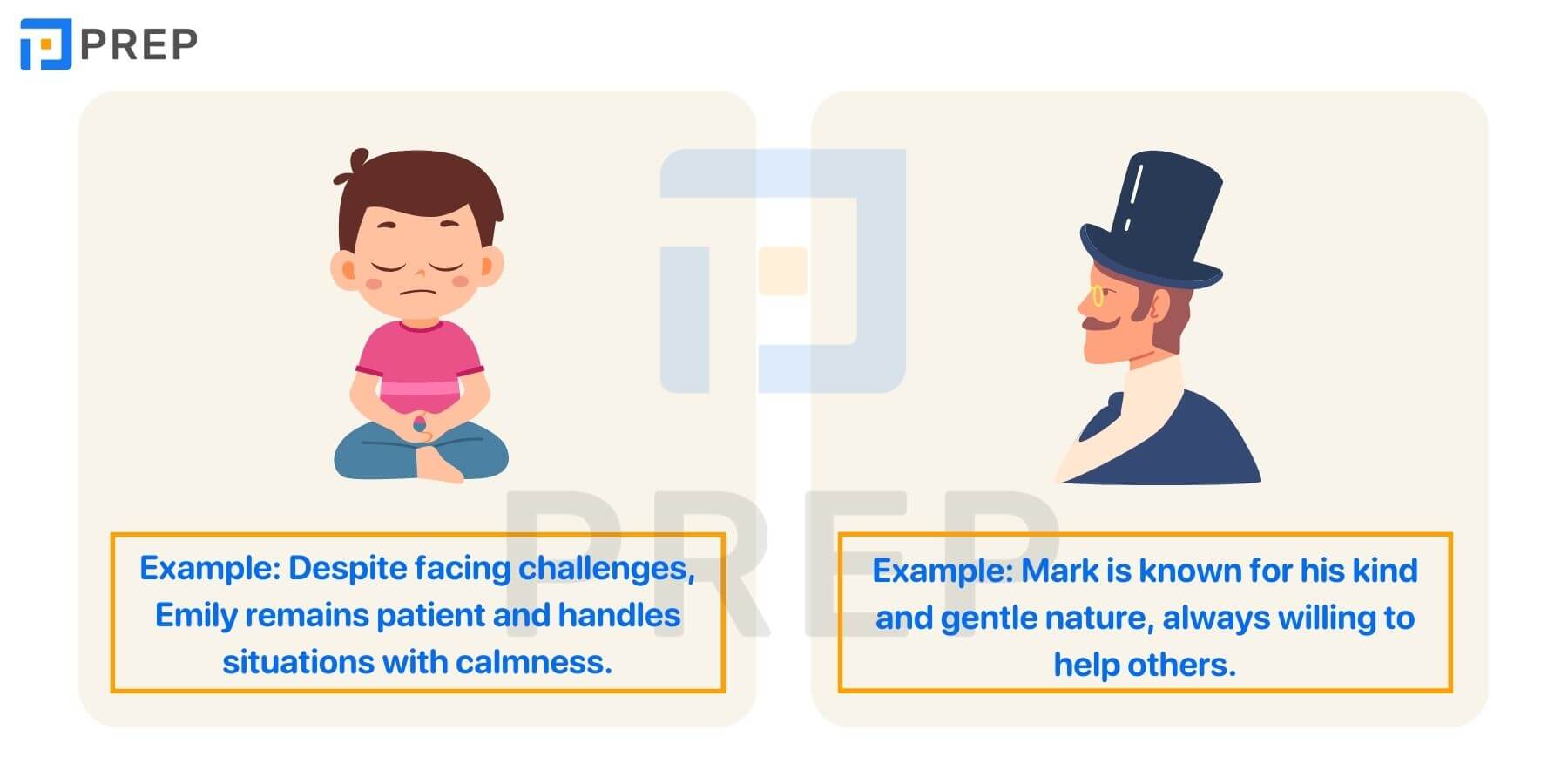 PREP

PREP

Example: Despite facing challenges, Emily remains patient and handles situations with calmness.

Example: Mark is known for his kind and gentle nature, always willing to help others.